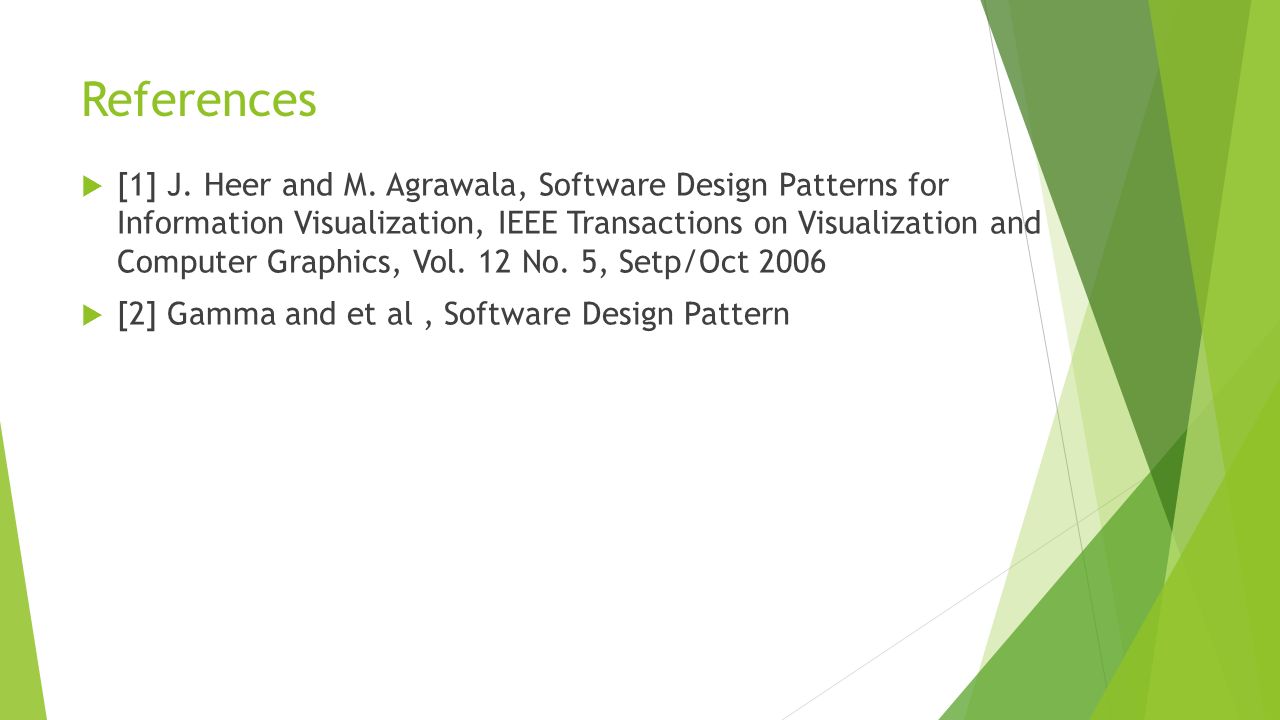 References

[1] J. Heer and M. Agrawala, Software Design Patterns for Information Visualization, IEEE Transactions on Visualization and Computer Graphics, Vol. 12 No. 5, Setp/Oct 2006

[2] Gamma and et al , Software Design Pattern